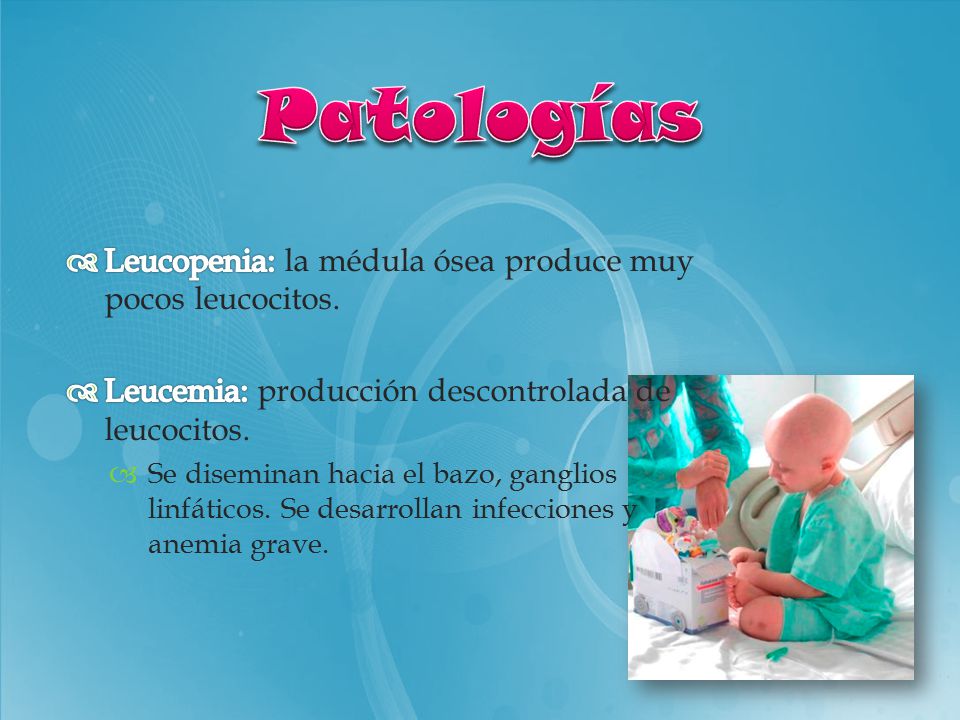 Patologías

Leucopenia: la médula ósea produce muy pocos leucocitos.

Leucemia: producción descontrolada de leucocitos.

Se diseminan hacia el bazo, ganglios linfáticos. Se desarrollan infecciones y anemia grave.